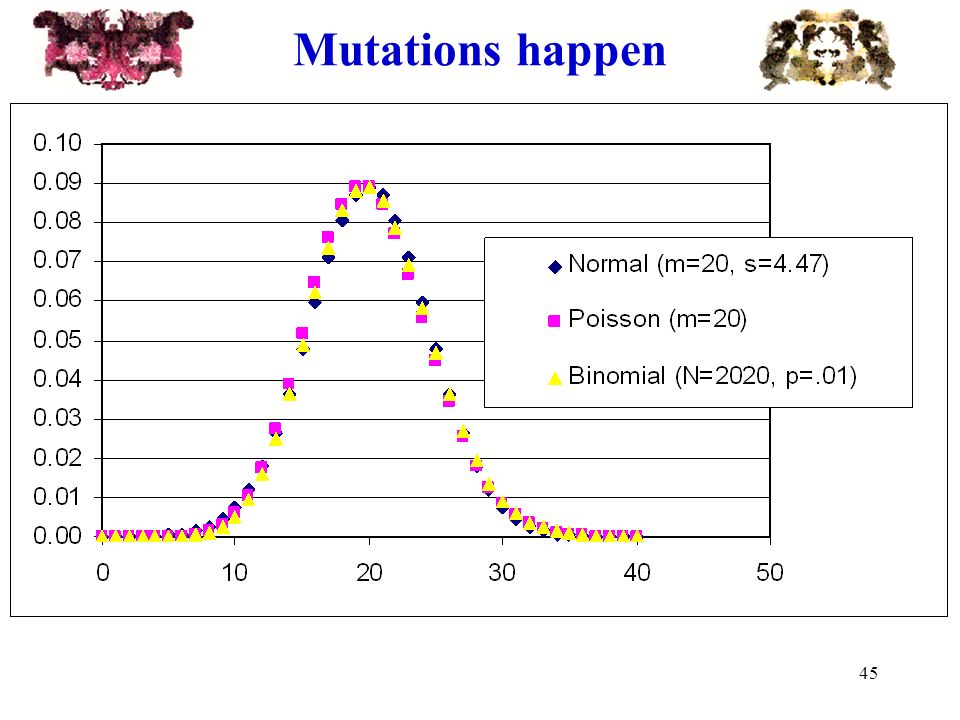 Mutations happen

0.10
0.09
0.08
0.07
0.06
0.05
0.04
0.03
0.02
0.01
0.00

0
10
20
30
40
50

Normal (m=20, s=4.47)
Poisson (m=20)
Binomial (N=2020, p=.01)

45